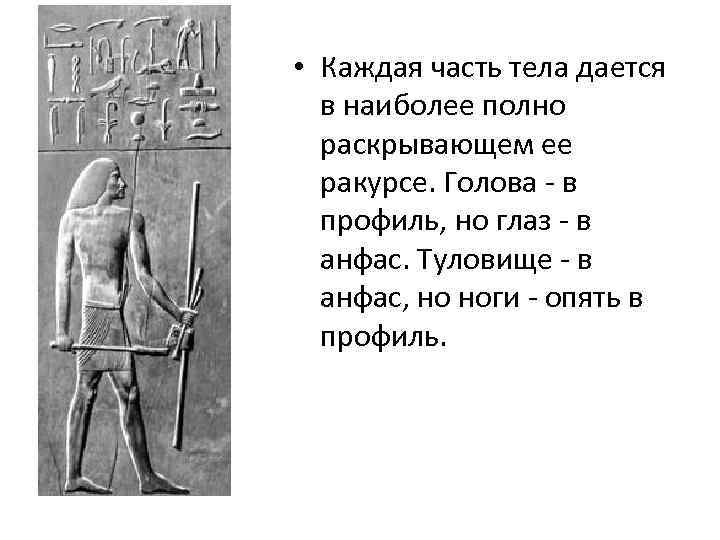 • Каждая часть тела дается в наиболее полно раскрывающем ее ракурсе. Голова - в профиль, но глаз - в анфас. Туловище - в анфас, но ноги - опять в профиль.